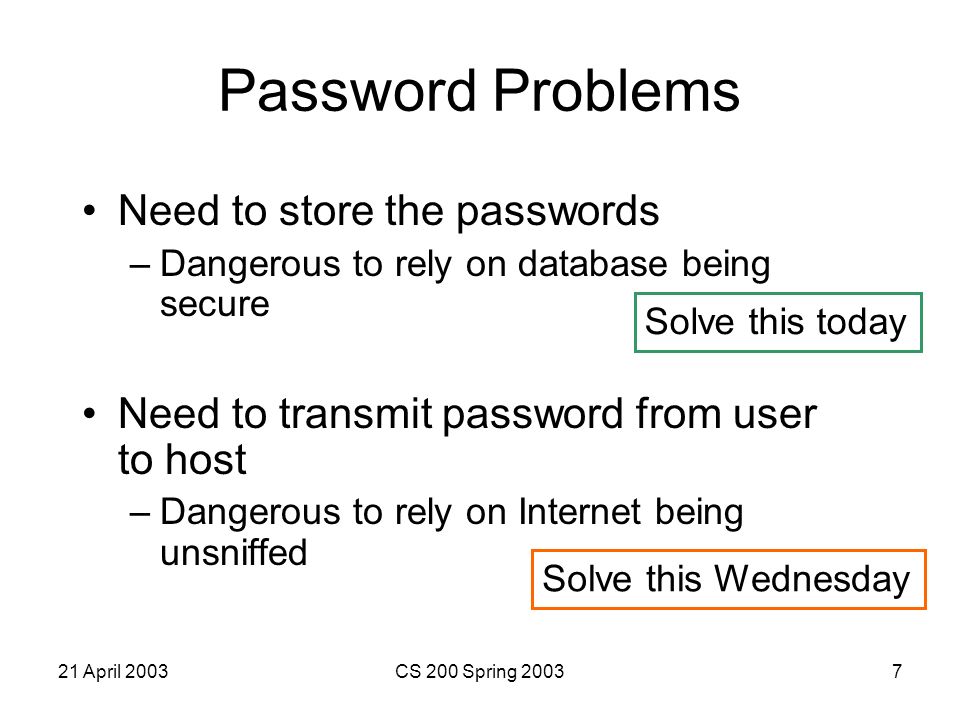 Password Problems

• Need to store the passwords
– Dangerous to rely on database being secure

Solve this today

• Need to transmit password from user to host
– Dangerous to rely on Internet being unsniffed

Solve this Wednesday

21 April 2003
CS 200 Spring 2003
7